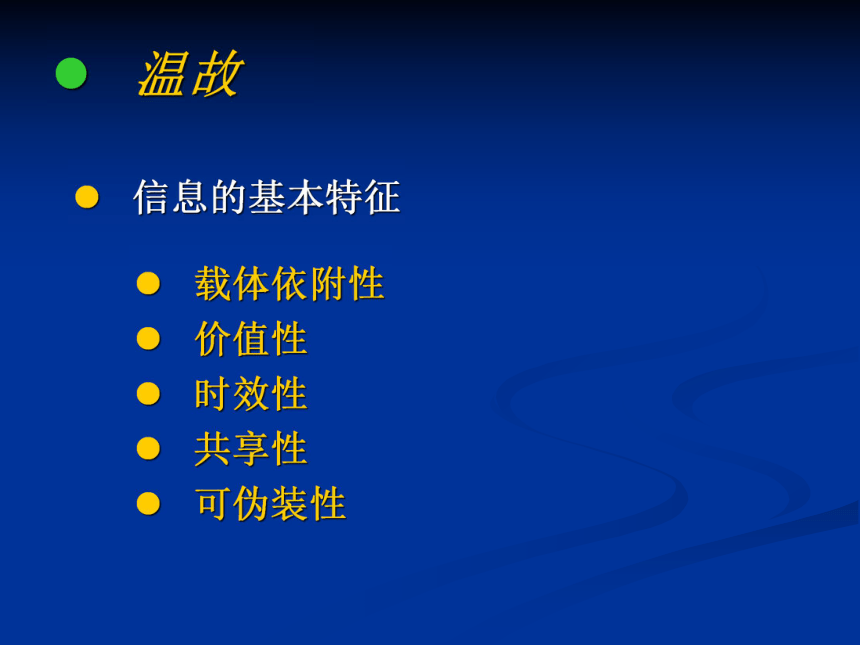 温故

信息的基本特征

载体依附性
价值性
时效性
共享性
可伪装性